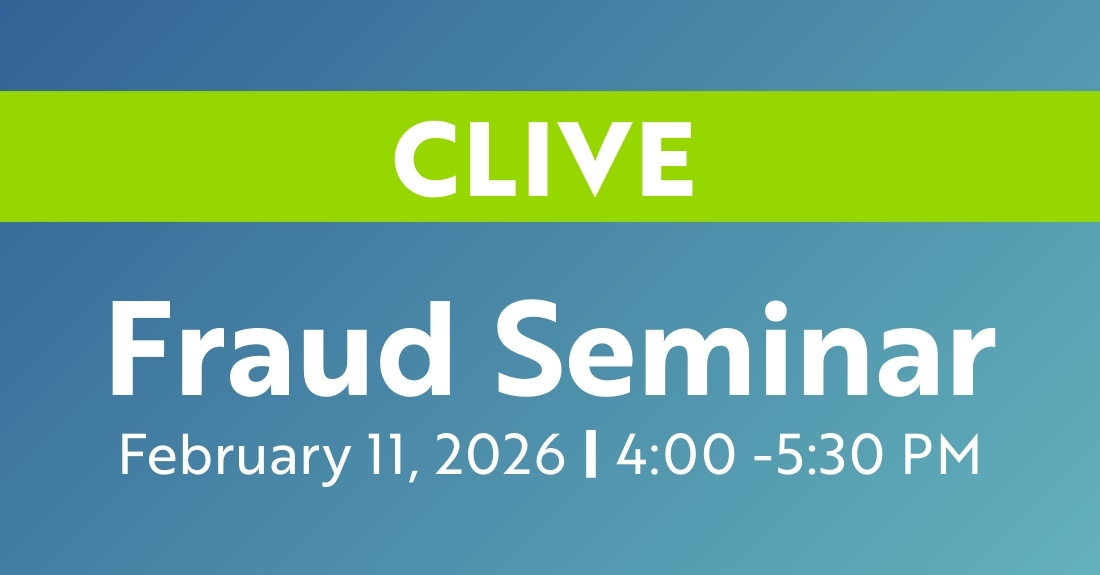 CLIVE

Fraud Seminar

February 11, 2026 | 4:00 -5:30 PM